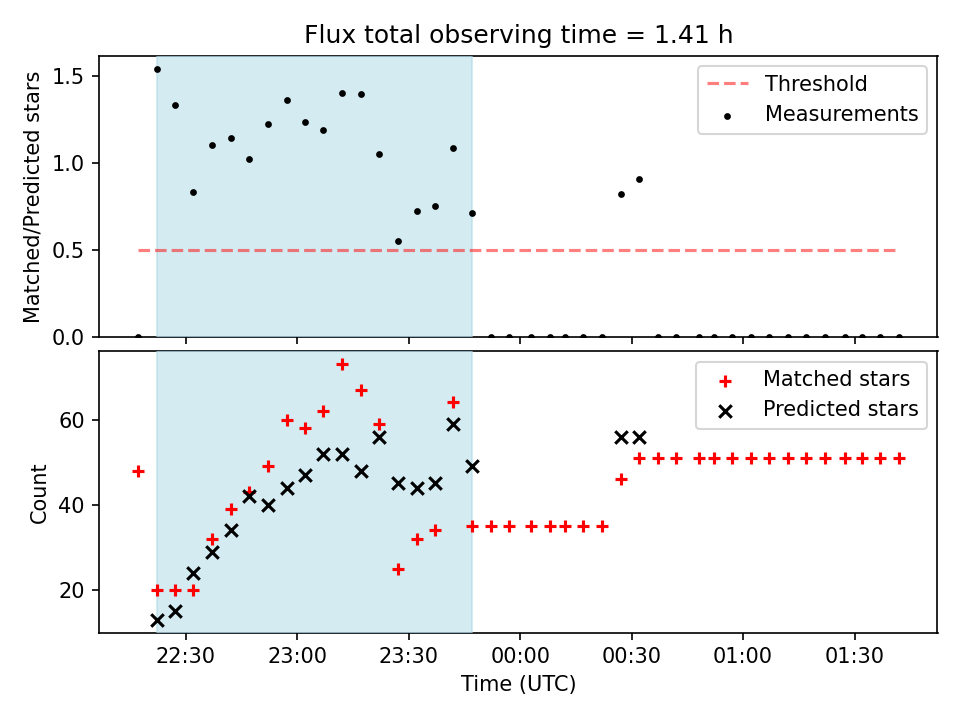 Flux total observing time = 1.41 h

Matched/Predicted stars

1.5
1.0
0.5
0.0

Threshold
Measurements

Count

60
40
20

Matched stars
Predicted stars

22:30
23:00
23:30
00:00
00:30
01:00
01:30

Time (UTC)